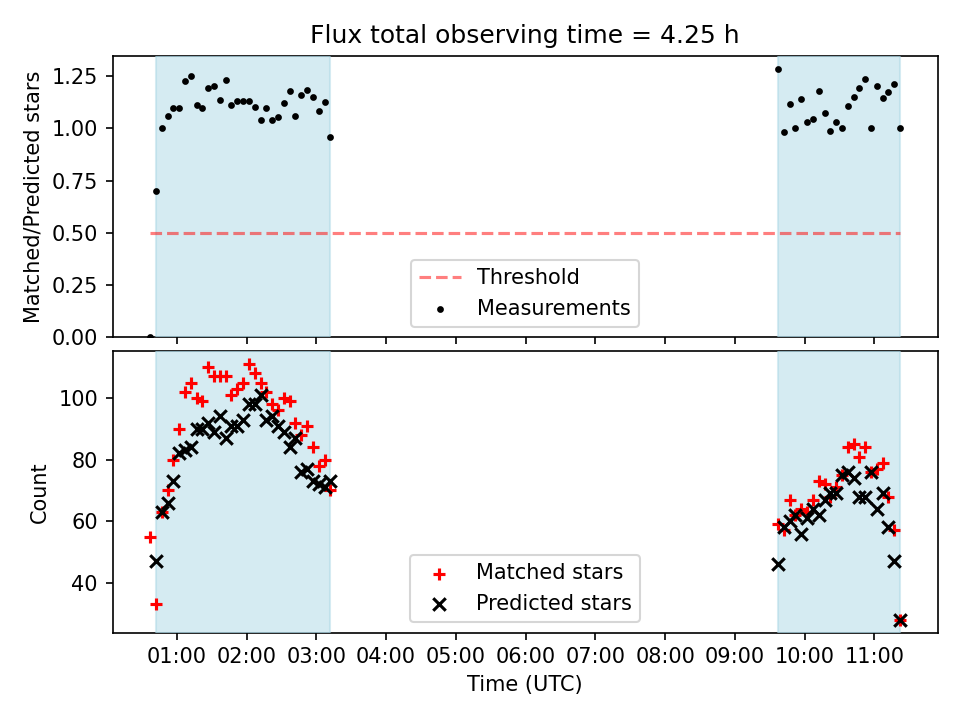 Flux total observing time = 4.25 h

Matched/Predicted stars

1.25
1.00
0.75
0.50
0.25
0.00

Threshold
Measurements

Count

100
80
60
40

Matched stars
Predicted stars

01:00 02:00 03:00 04:00 05:00 06:00 07:00 08:00 09:00 10:00 11:00

Time (UTC)